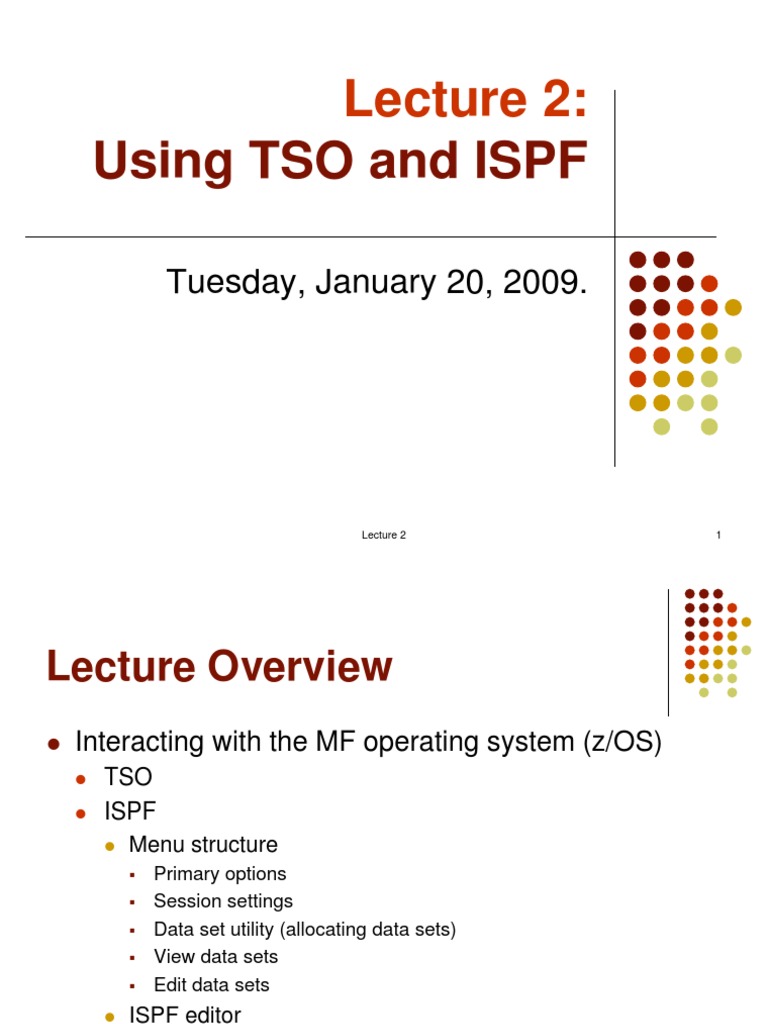 Lecture 2:
Using TSO and ISPF

Tuesday, January 20, 2009.

Lecture 2

1

Lecture Overview

- Interacting with the MF operating system (z/OS)
  - TSO
  - ISPF
    - Menu structure
      - Primary options
      - Session settings
      - Data set utility (allocating data sets)
      - View data sets
      - Edit data sets
    - ISPF editor